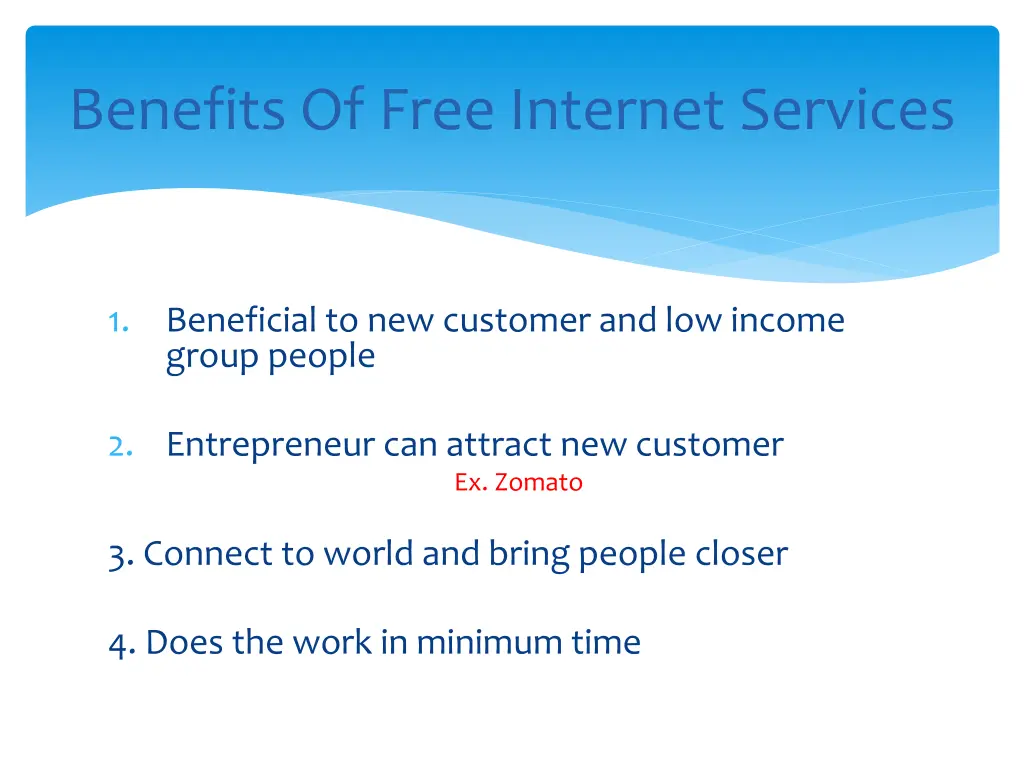 Benefits Of Free Internet Services

1. Beneficial to new customer and low income group people

2. Entrepreneur can attract new customer
Ex. Zomato

3. Connect to world and bring people closer

4. Does the work in minimum time